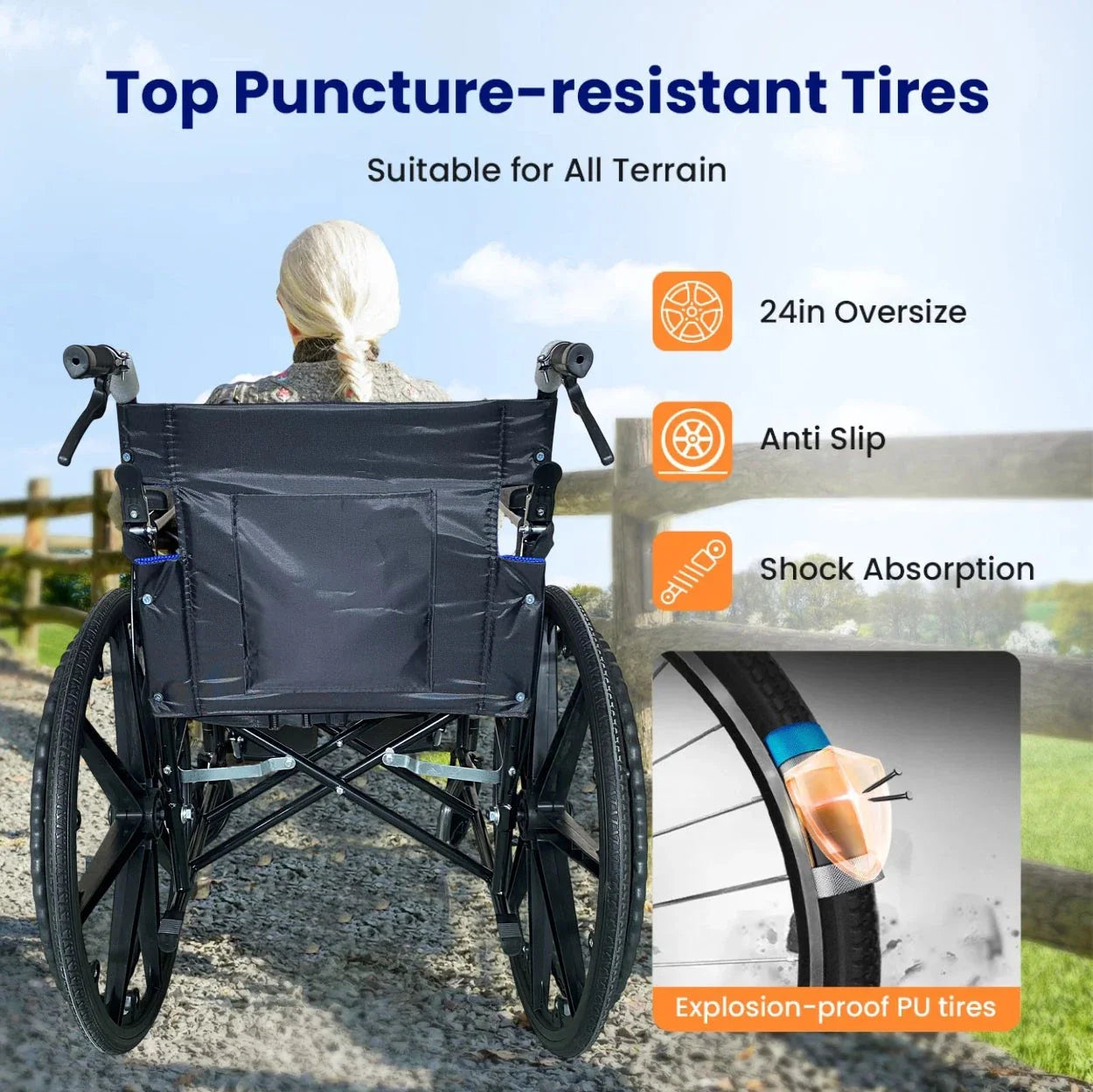 Top Puncture-resistant Tires

Suitable for All Terrain

24in Oversize

Anti Slip

Shock Absorption

Explosion-proof PU tires